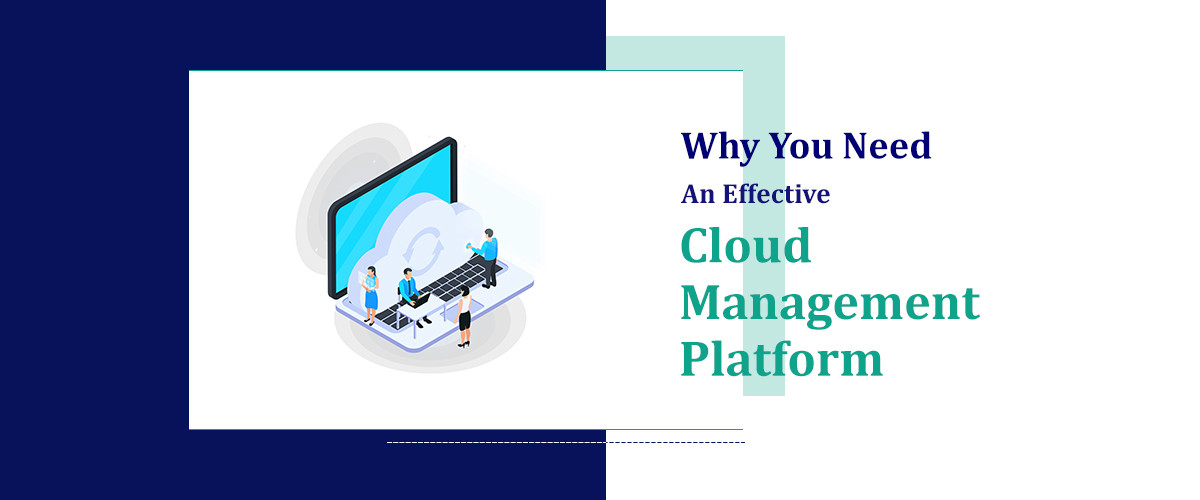 Why You Need
An Effective
Cloud
Management
Platform